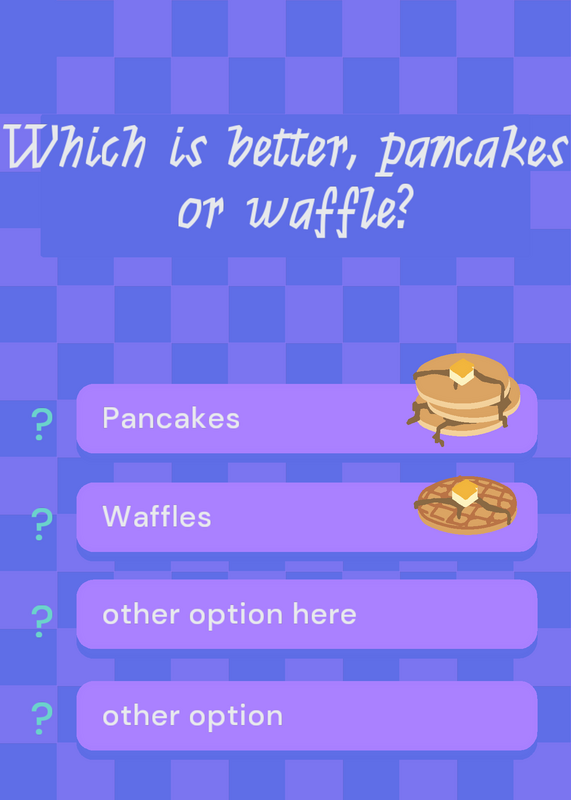 Which is better, pancakes or waffle?

? Pancakes

? Waffles

? other option here

? other option